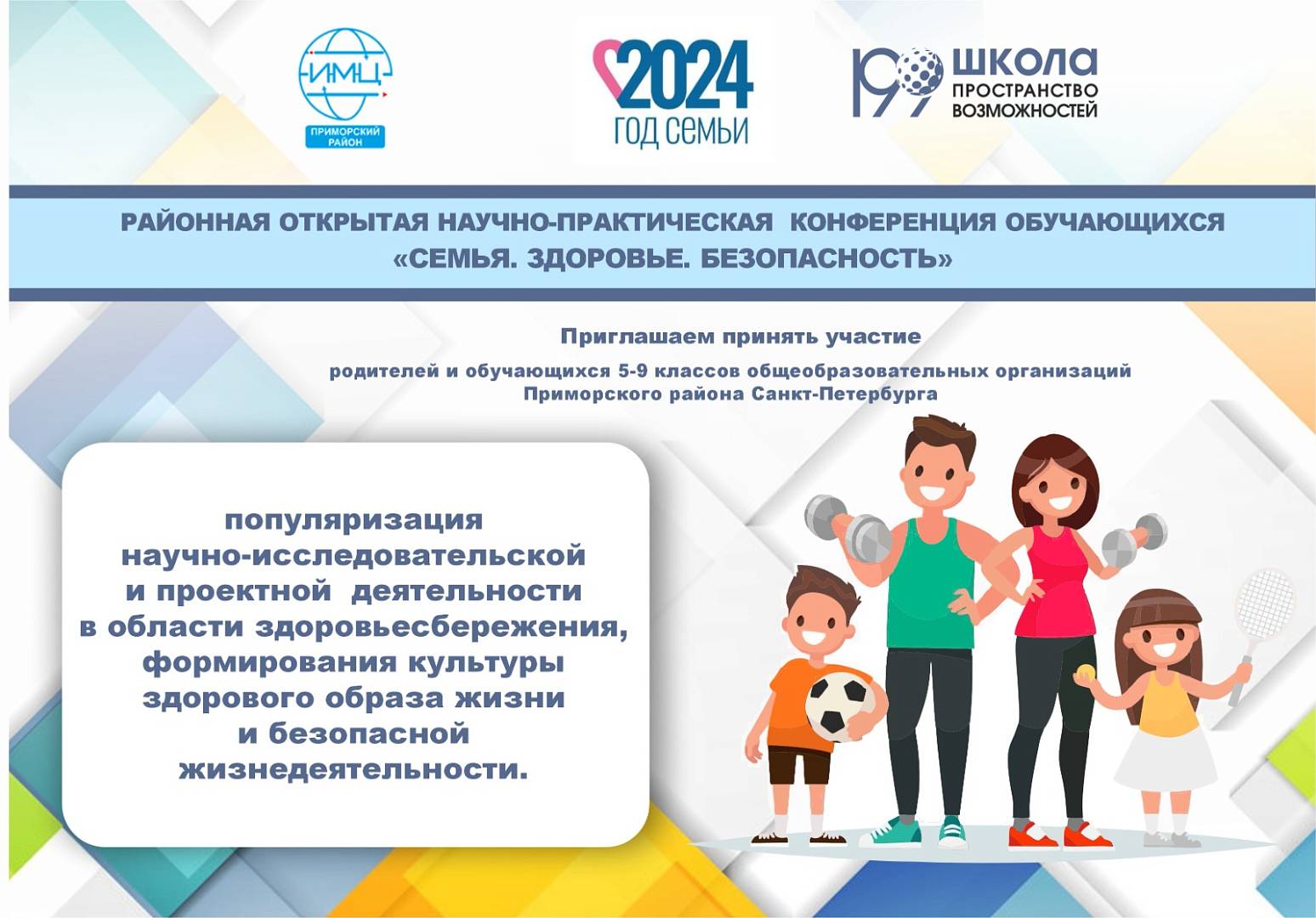 ИМЦ
ПРИМОРСКИЙ РАЙОН

2024
ГОД СЕМЬИ

199 ШКОЛА
ПРОСТРАНСТВО ВОЗМОЖНОСТЕЙ

РАЙОННАЯ ОТКРЫТАЯ НАУЧНО-ПРАКТИЧЕСКАЯ КОНФЕРЕНЦИЯ ОБУЧАЮЩИХСЯ «СЕМЬЯ. ЗДОРОВЬЕ. БЕЗОПАСНОСТЬ»

Приглашаем принять участие

родителей и обучающихся 5-9 классов общеобразовательных организаций Приморского района Санкт-Петербурга

популяризация научно-исследовательской и проектной деятельности в области здоровьесбережения, формирования культуры здорового образа жизни и безопасной жизнедеятельности.